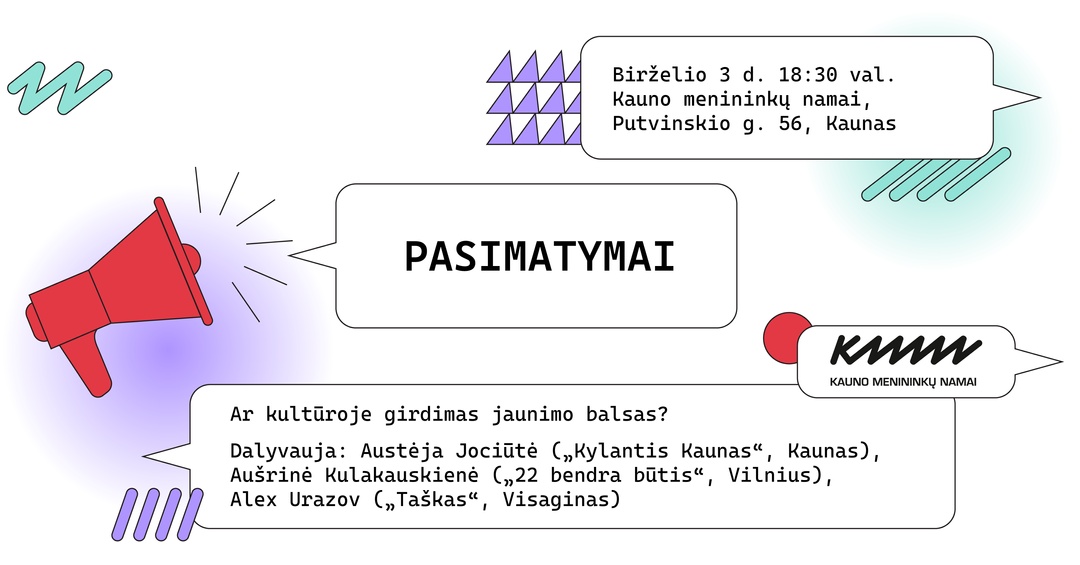 Birželio 3 d. 18:30 val.
Kauno menininkų namai,
Putvinskio g. 56, Kaunas

PASIMATYMAI

KMN
KAUNO MENININKŲ NAMAI

Ar kultūroje girdimas jaunimo balsas?

Dalyvauja: Austėja Jociūtė („Kylantis Kaunas“, Kaunas), Aušrinė Kulakauskienė („22 bendra būtis“, Vilnius), Alex Urazov („Taškas“, Visaginas)